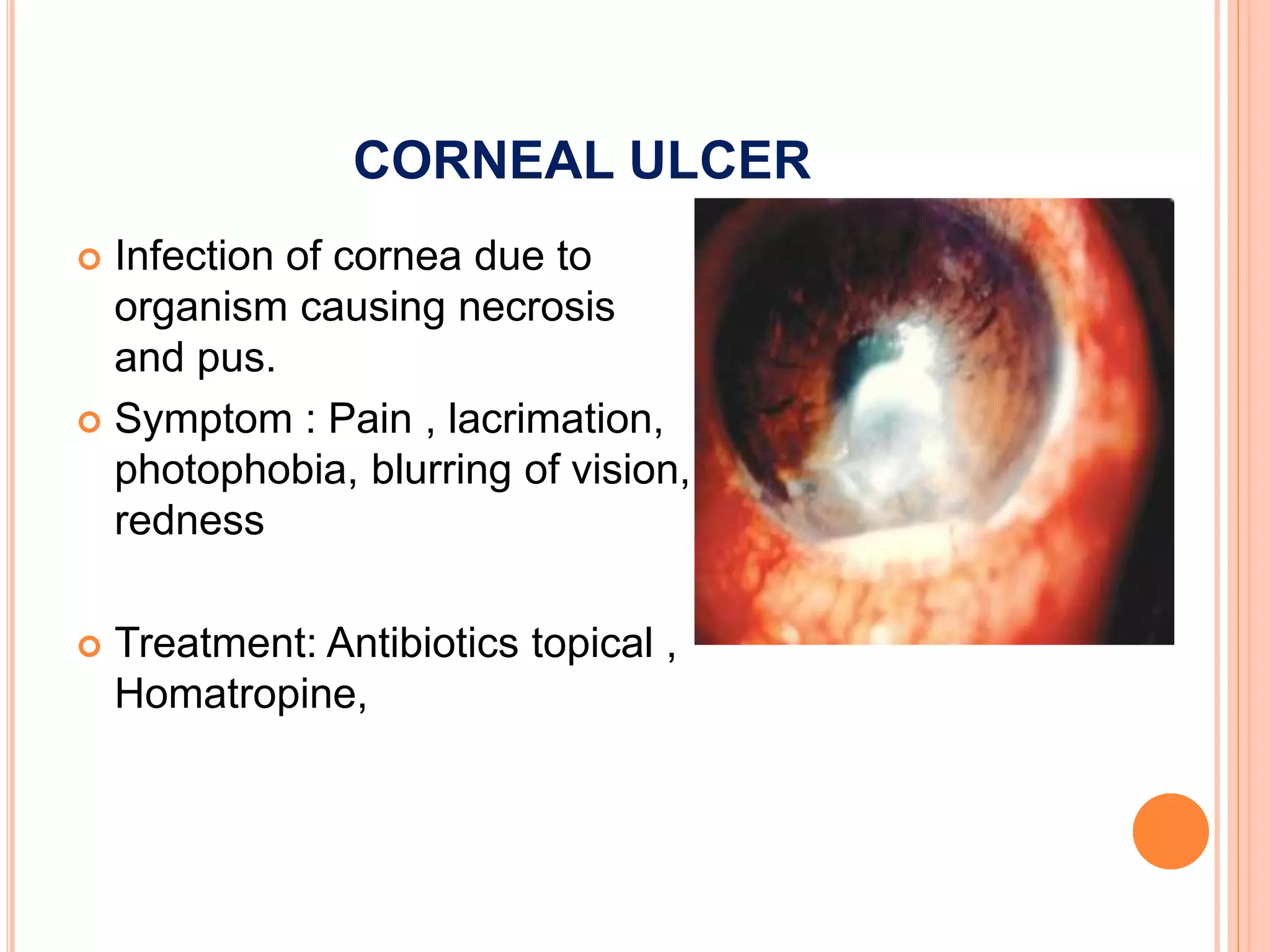 CORNEAL ULCER

Infection of cornea due to organism causing necrosis and pus.

Symptom : Pain , lacrimation, photophobia, blurring of vision, redness

Treatment: Antibiotics topical , Homatropine,